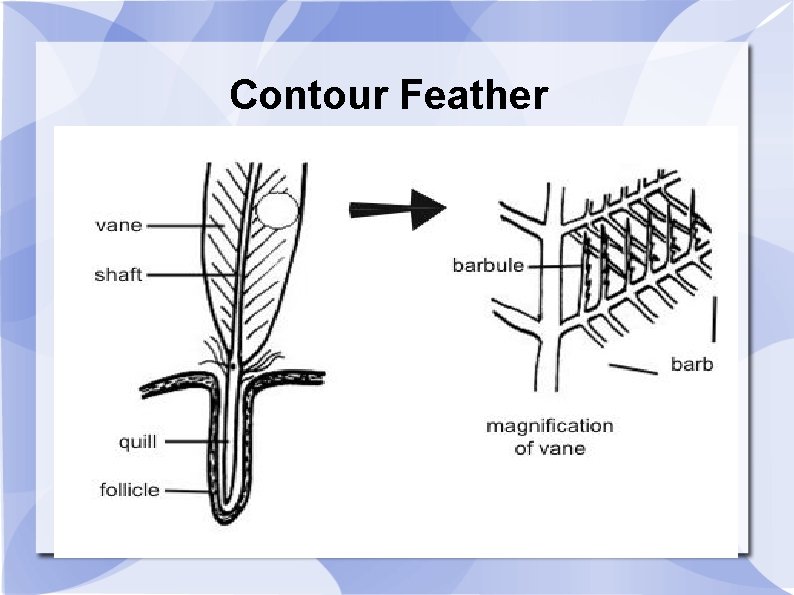 Contour Feather

vane
shaft
quill
follicle

barbule
barb
magnification of vane